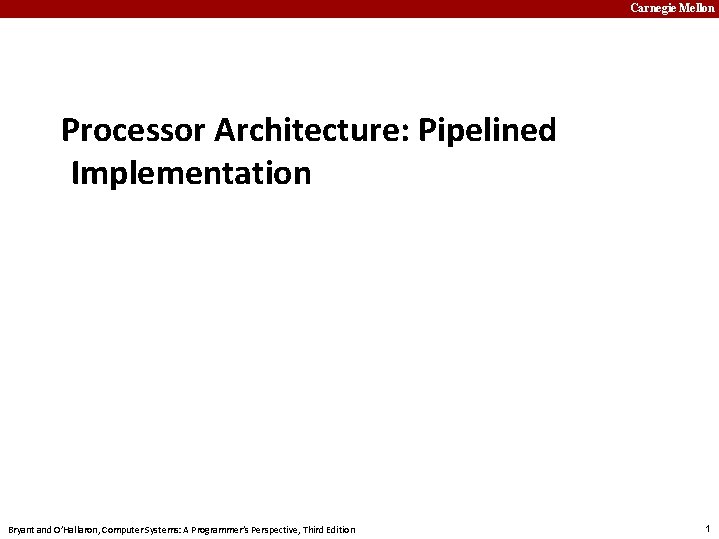 Carnegie Mellon

Processor Architecture: Pipelined Implementation

Bryant and O'Hallaron, Computer Systems: A Programmer's Perspective, Third Edition

1